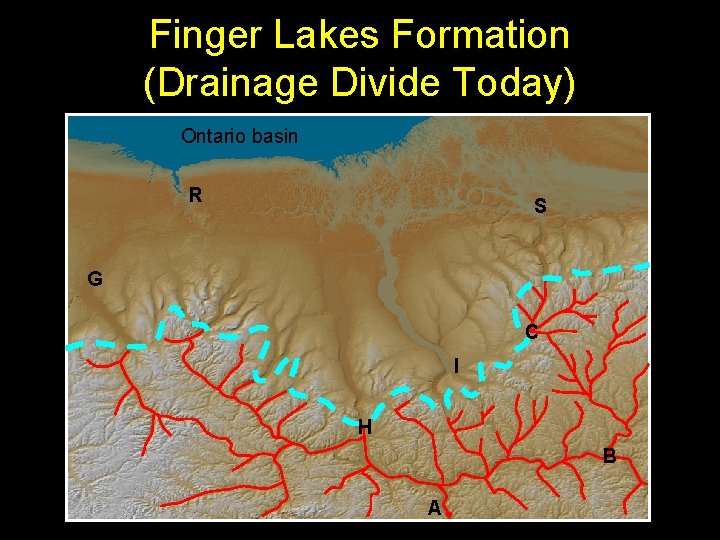 Finger Lakes Formation
(Drainage Divide Today)

Ontario basin

R

S

G

C

I

H

B

A